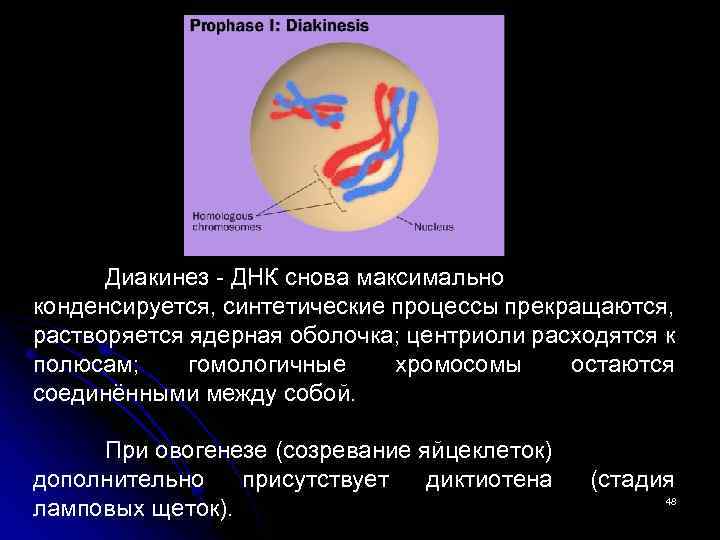 Prophase I: Diakinesis

Homologous chromosomes

Nucleus

Диакинез - ДНК снова максимально конденсируется, синтетические процессы прекращаются, растворяется ядерная оболочка; центриоли расходятся к полюсам; гомологичные хромосомы остаются соединёнными между собой.

При овогенезе (созревание яйцеклеток) дополнительно присутствует диктиотена (стадия ламповых щеток).

48